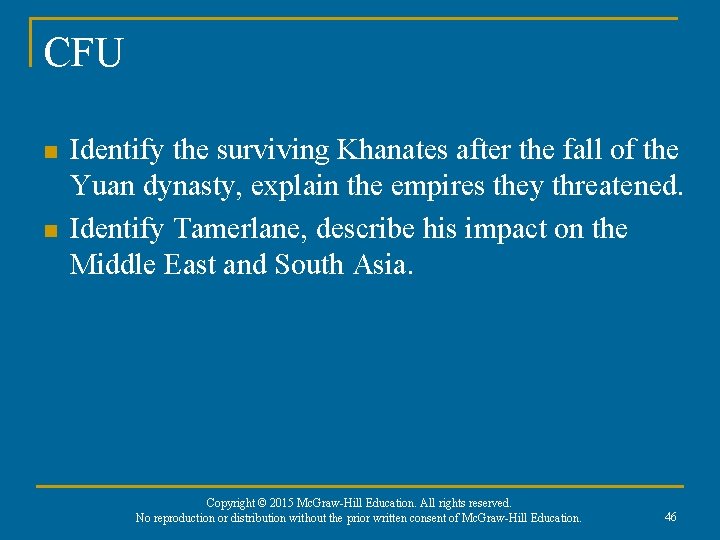 CFU

- Identify the surviving Khanates after the fall of the Yuan dynasty, explain the empires they threatened.
- Identify Tamerlane, describe his impact on the Middle East and South Asia.

Copyright © 2015 McGraw-Hill Education. All rights reserved.
No reproduction or distribution without the prior written consent of McGraw-Hill Education.

46